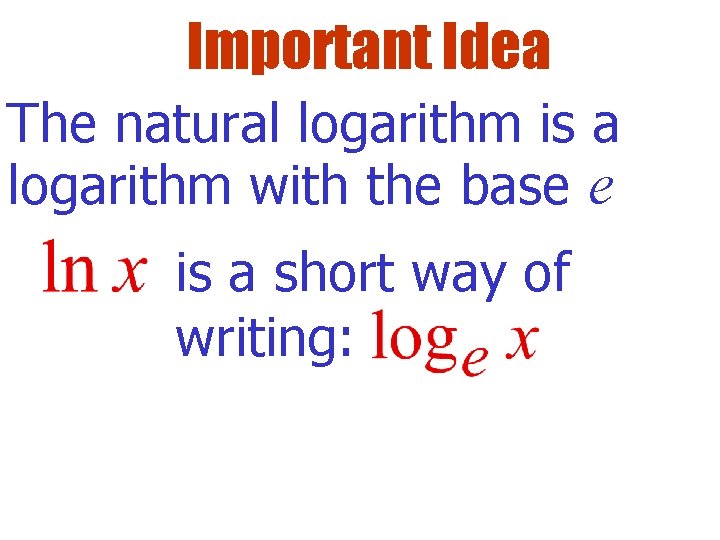 Important Idea

The natural logarithm is a logarithm with the base $e$

$\ln x$ is a short way of writing: $\log_e x$